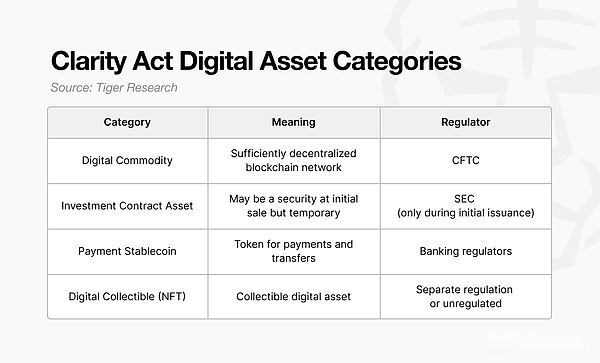 Clarity Act Digital Asset Categories

Source: Tiger Research

| Category | Meaning | Regulator |
|---|---|---|
| Digital Commodity | Sufficiently decentralized blockchain network | CFTC |
| Investment Contract Asset | May be a security at initial sale but temporary | SEC (only during initial issuance) |
| Payment Stablecoin | Token for payments and transfers | Banking regulators |
| Digital Collectible (NFT) | Collectible digital asset | Separate regulation or unregulated |